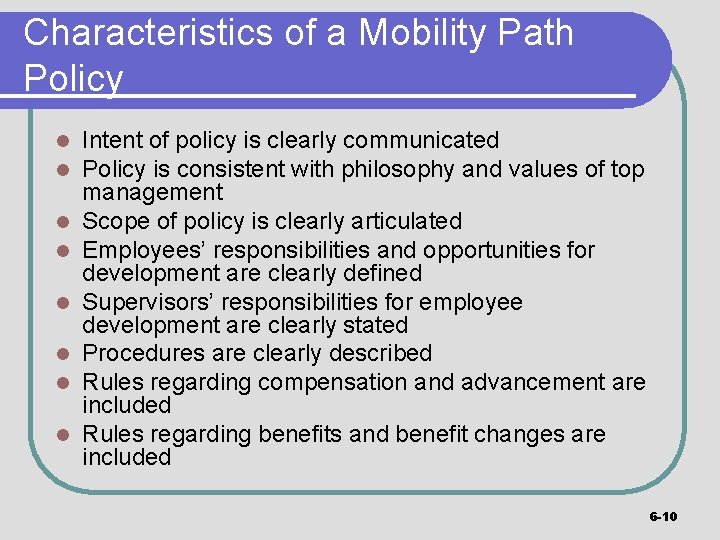 Characteristics of a Mobility Path Policy

- Intent of policy is clearly communicated
- Policy is consistent with philosophy and values of top management
- Scope of policy is clearly articulated
- Employees’ responsibilities and opportunities for development are clearly defined
- Supervisors’ responsibilities for employee development are clearly stated
- Procedures are clearly described
- Rules regarding compensation and advancement are included
- Rules regarding benefits and benefit changes are included

6-10